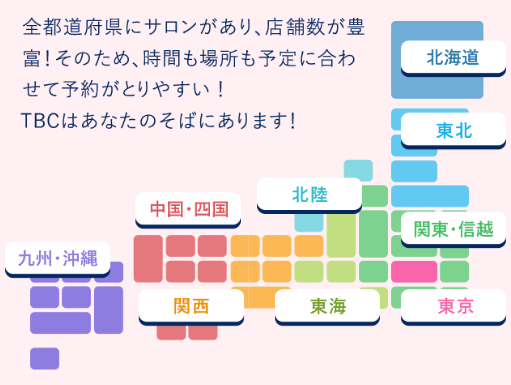 全都道府県にサロンがあり、店舗数が豊富！そのため、時間も場所も予定に合わせて予約がとりやすい！
TBCはあなたのそばにあります！

北海道

東北

北陸

中国・四国

関東・信越

九州・沖縄

関西

東海

東京